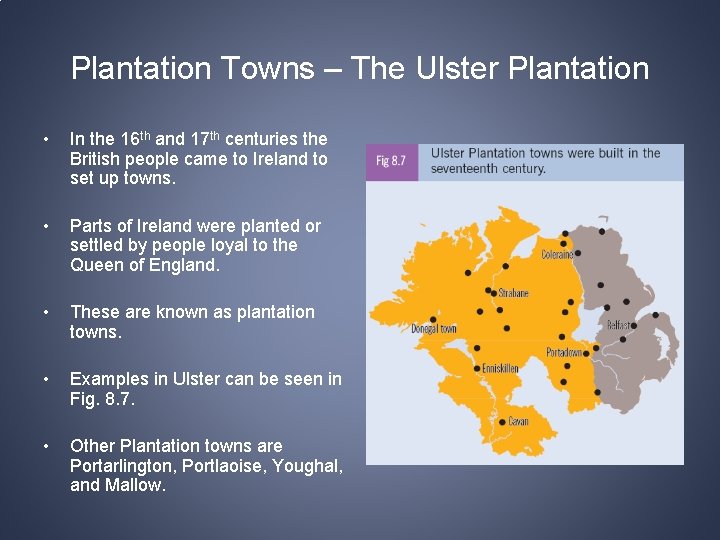 Plantation Towns – The Ulster Plantation

• In the 16$^{th}$ and 17$^{th}$ centuries the British people came to Ireland to set up towns.

• Parts of Ireland were planted or settled by people loyal to the Queen of England.

• These are known as plantation towns.

• Examples in Ulster can be seen in Fig. 8.7.

• Other Plantation towns are Portarlington, Portlaoise, Youghal, and Mallow.

Fig 8.7 Ulster Plantation towns were built in the seventeenth century.

Coleraine
Strabane
Donegal town
Belfast
Portadown
Enniskillen
Cavan